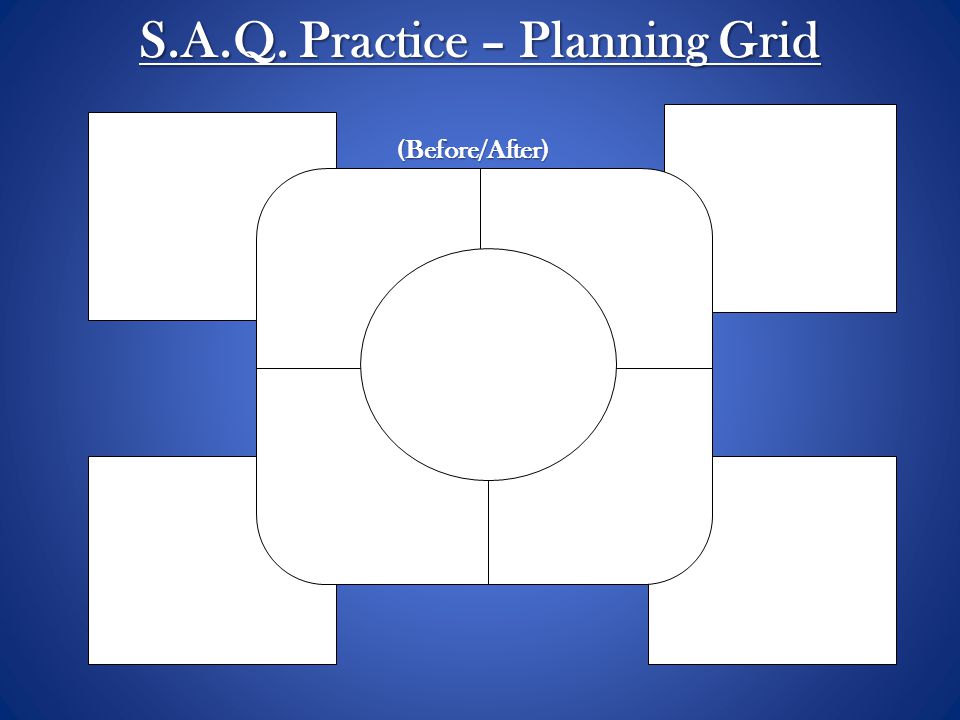 S.A.Q. Practice – Planning Grid

(Before/After)